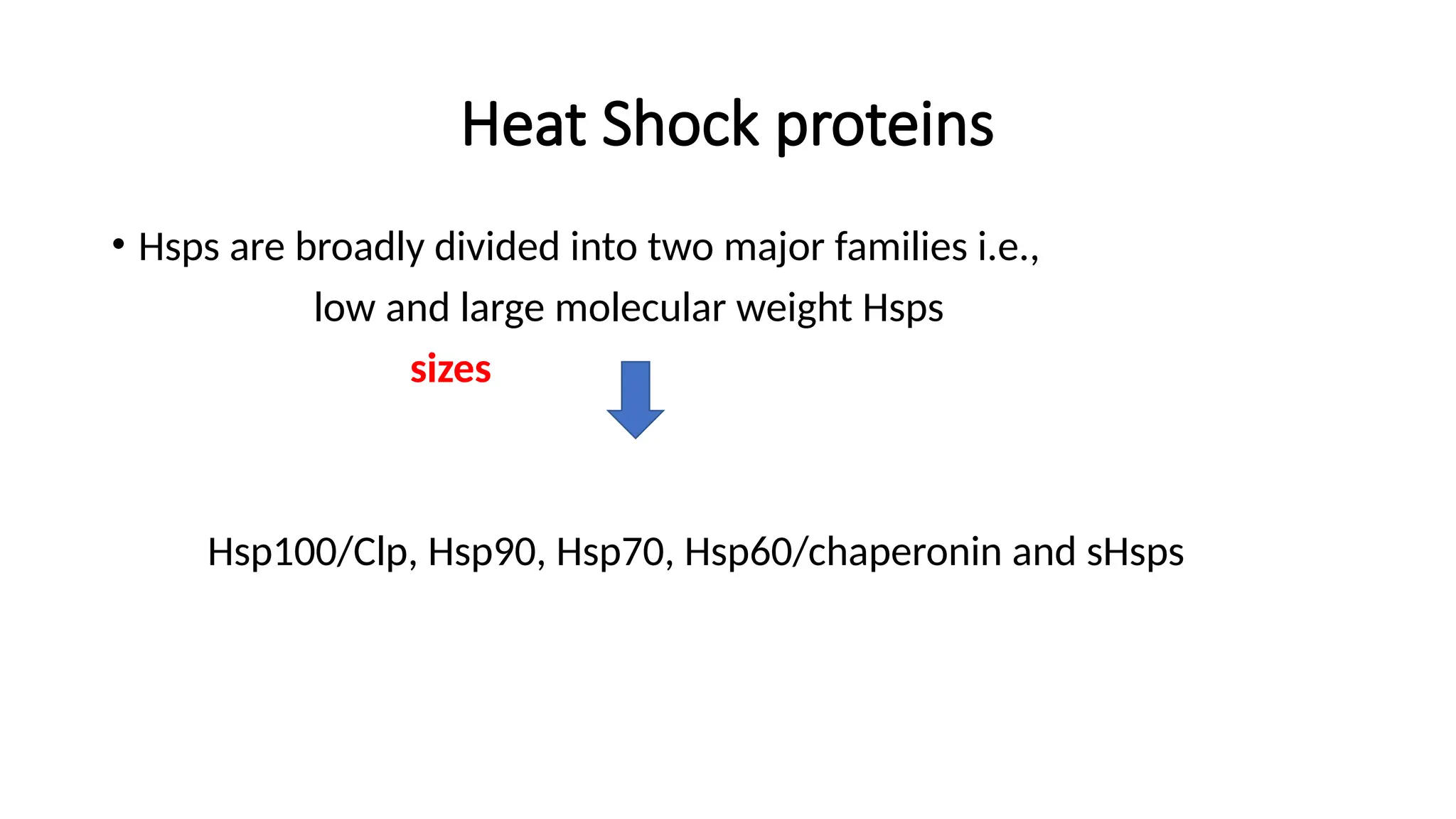 Heat Shock proteins

• Hsps are broadly divided into two major families i.e., low and large molecular weight Hsps

sizes

Hsp100/Clp, Hsp90, Hsp70, Hsp60/chaperonin and sHsps